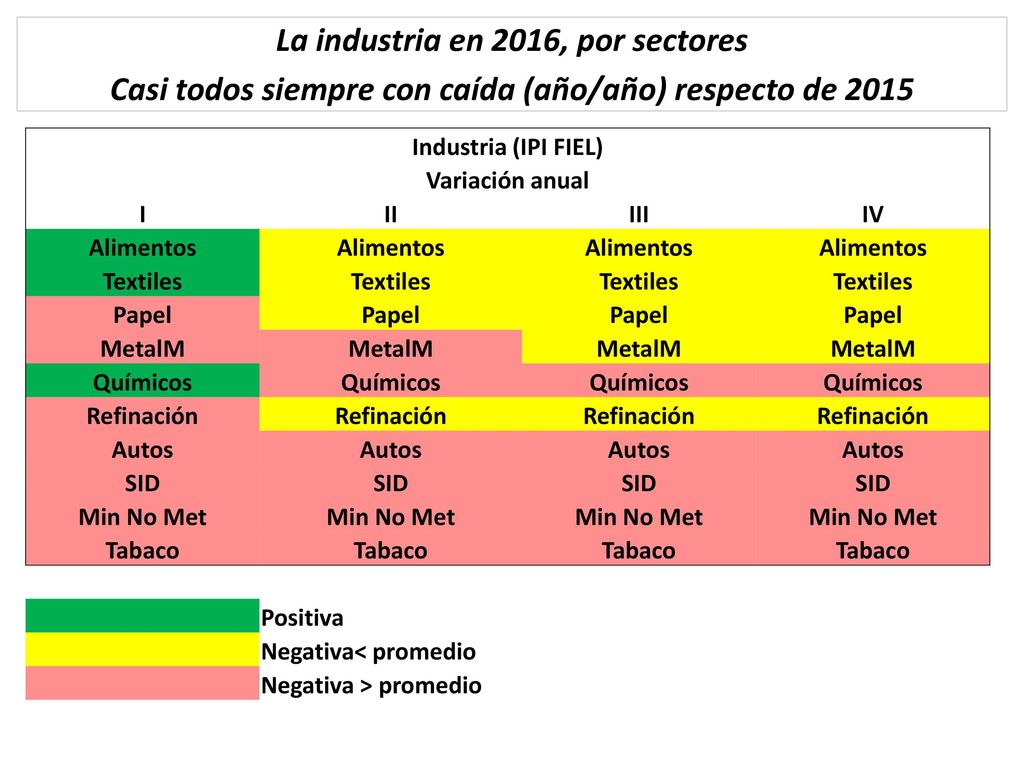 La industria en 2016, por sectores
Casi todos siempre con caída (año/año) respecto de 2015

Industria (IPI FIEL)
Variación anual

| I | II | III | IV |
|---|---|---|---|
| Alimentos | Alimentos | Alimentos | Alimentos |
| Textiles | Textiles | Textiles | Textiles |
| Papel | Papel | Papel | Papel |
| MetalM | MetalM | MetalM | MetalM |
| Químicos | Químicos | Químicos | Químicos |
| Refinación | Refinación | Refinación | Refinación |
| Autos | Autos | Autos | Autos |
| SID | SID | SID | SID |
| Min No Met | Min No Met | Min No Met | Min No Met |
| Tabaco | Tabaco | Tabaco | Tabaco |

Positiva
Negativa< promedio
Negativa > promedio